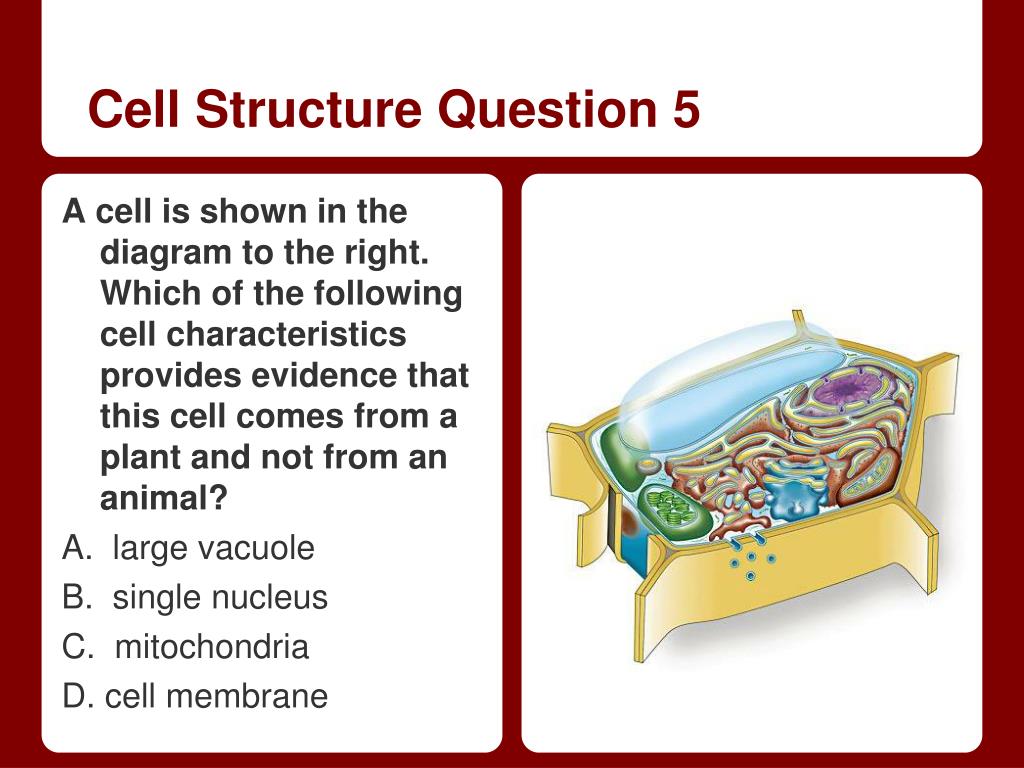 Cell Structure Question 5

A cell is shown in the diagram to the right. Which of the following cell characteristics provides evidence that this cell comes from a plant and not from an animal?

A. large vacuole
B. single nucleus
C. mitochondria
D. cell membrane